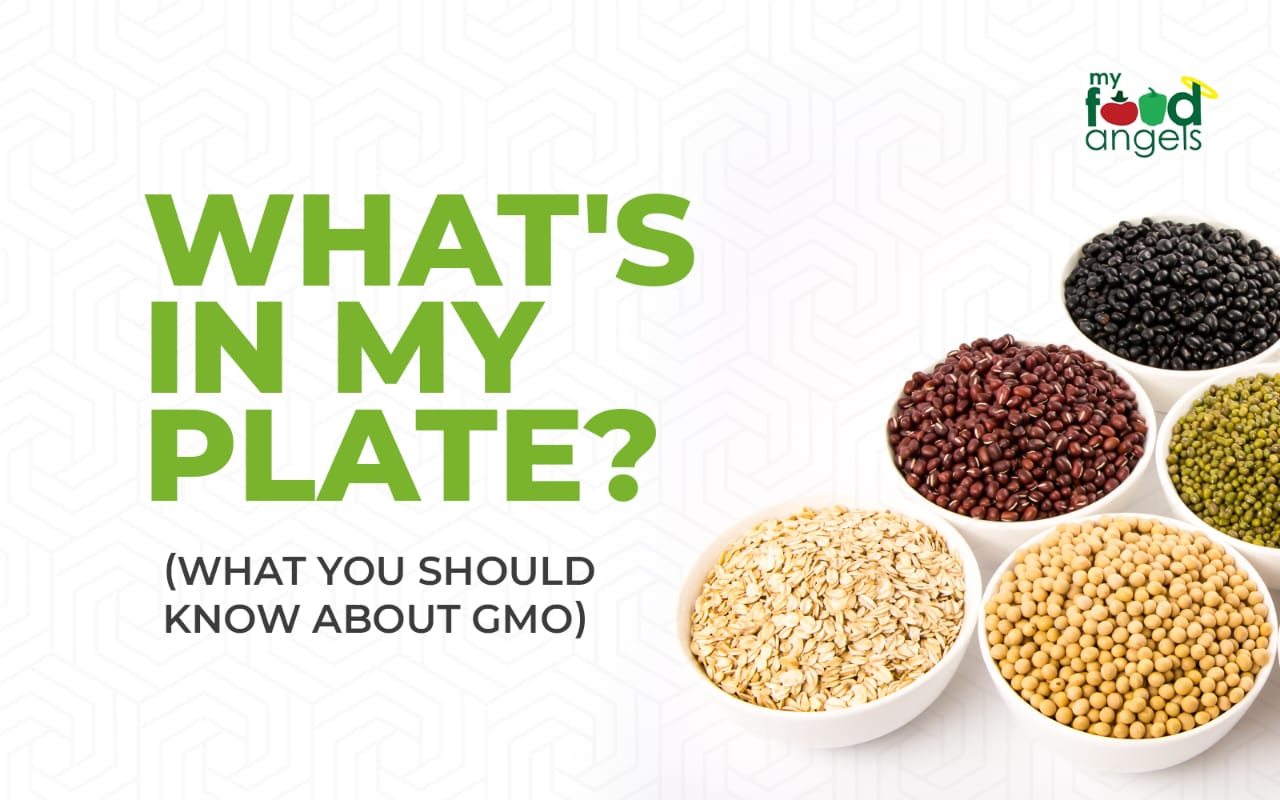 my food angels

WHAT'S IN MY PLATE?

(WHAT YOU SHOULD KNOW ABOUT GMO)